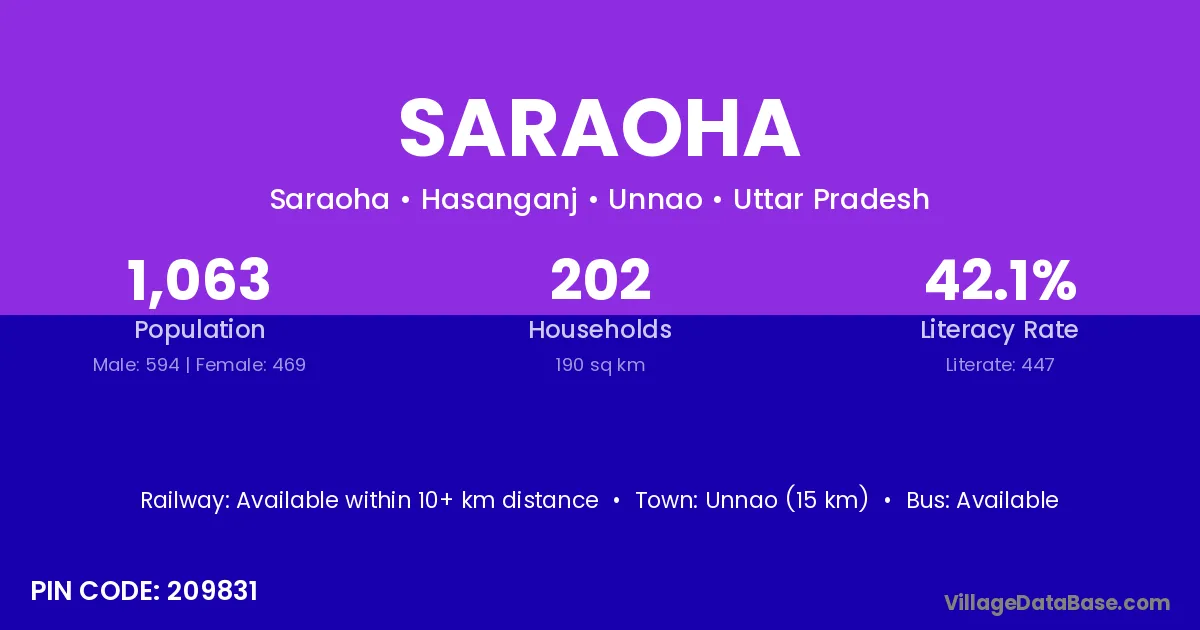 SARAOHA

Saraoha • Hasanganj • Unnao • Uttar Pradesh

1,063
Population
Male: 594 | Female: 469

202
Households
190 sq km

42.1%
Literacy Rate
Literate: 447

Railway: Available within 10+ km distance • Town: Unnao (15 km) • Bus: Available

PIN CODE: 209831

VillageDataBase.com